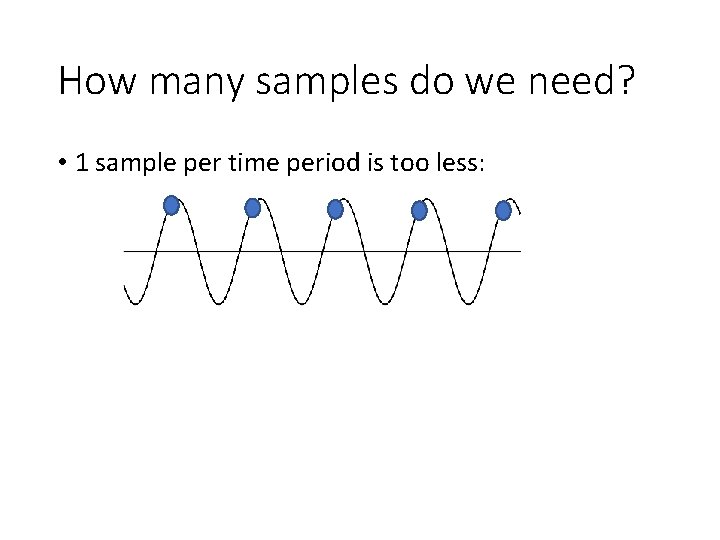 How many samples do we need?

• 1 sample per time period is too less: